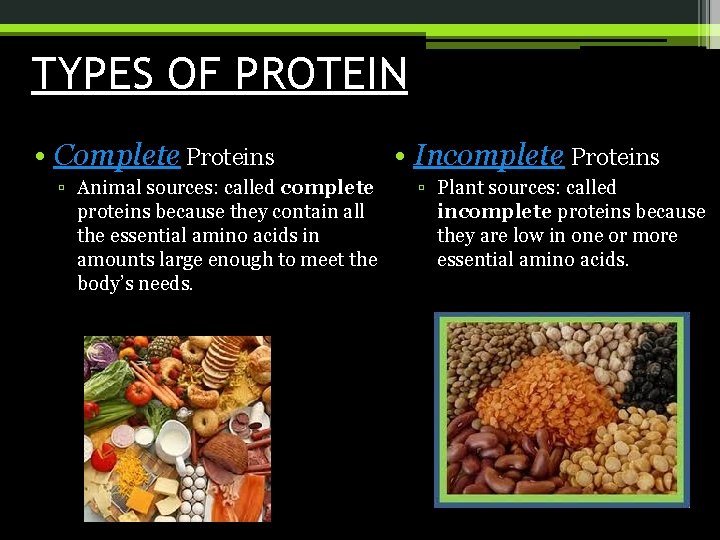 TYPES OF PROTEIN

• Complete Proteins
▫ Animal sources: called complete proteins because they contain all the essential amino acids in amounts large enough to meet the body's needs.

• Incomplete Proteins
▫ Plant sources: called incomplete proteins because they are low in one or more essential amino acids.